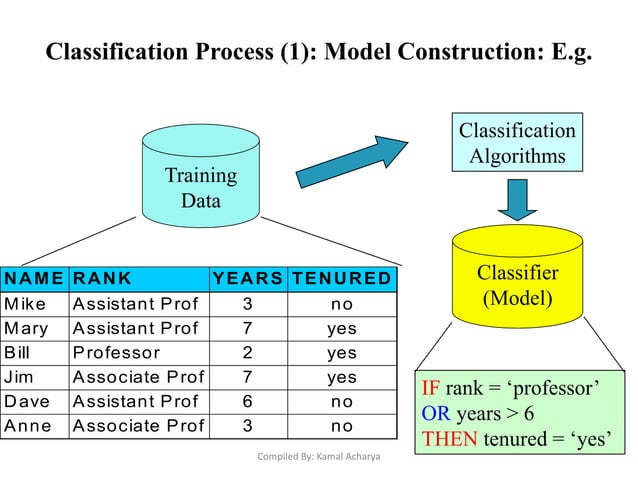 Classification Process (1): Model Construction: E.g.

Training Data

Classification Algorithms

Classifier (Model)

| NAME | RANK | YEARS | TENURED |
|---|---|---|---|
| Mike | Assistant Prof | 3 | no |
| Mary | Assistant Prof | 7 | yes |
| Bill | Professor | 2 | yes |
| Jim | Associate Prof | 7 | yes |
| Dave | Assistant Prof | 6 | no |
| Anne | Associate Prof | 3 | no |

IF rank = ‘professor’
OR years > 6
THEN tenured = ‘yes’

Compiled By: Kamal Acharya